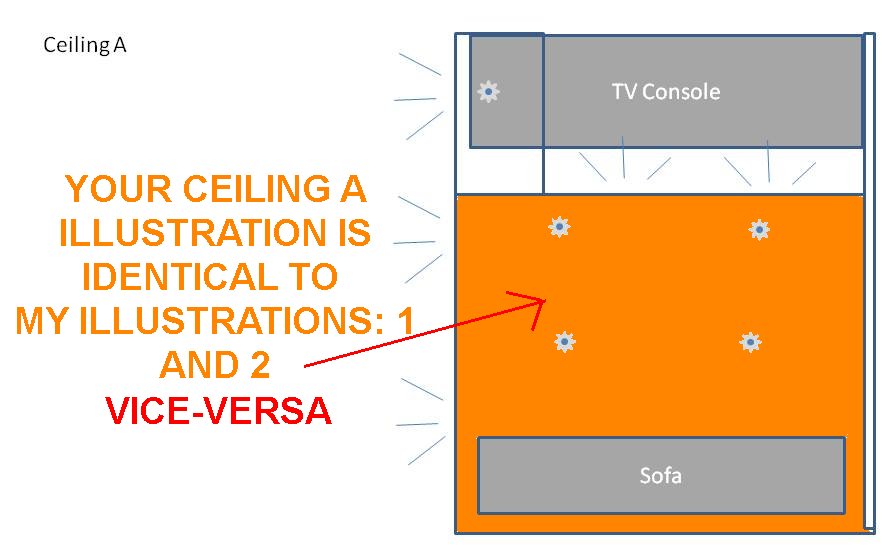 Ceiling A

TV Console

YOUR CEILING A ILLUSTRATION IS IDENTICAL TO MY ILLUSTRATIONS: 1 AND 2

VICE-VERSA

Sofa